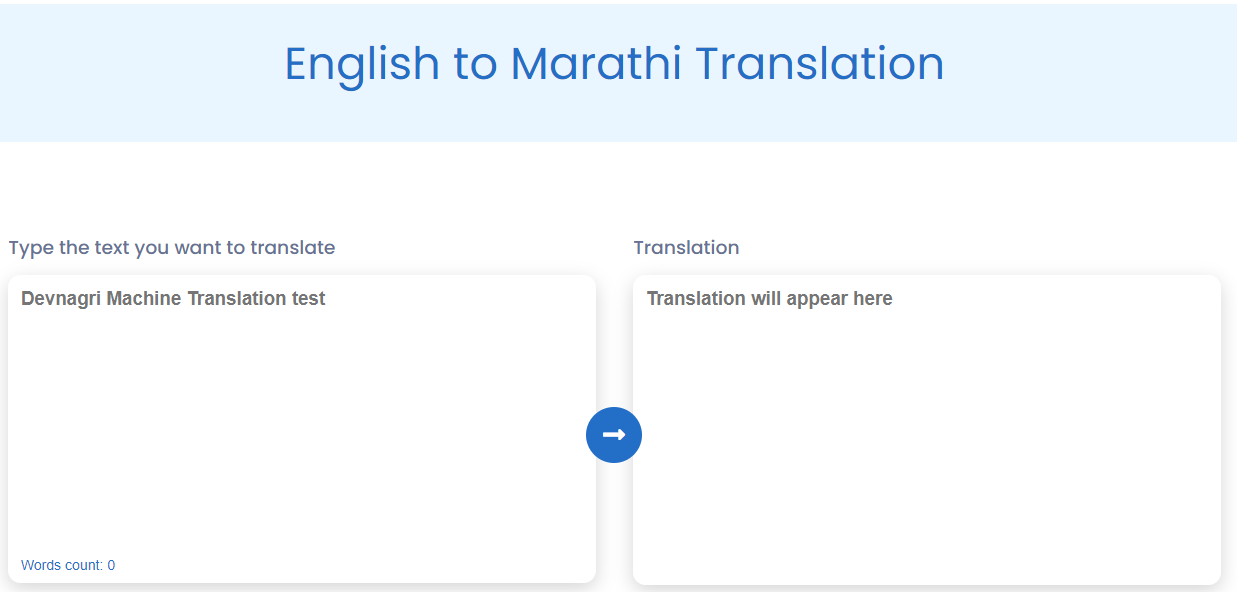 English to Marathi Translation

Type the text you want to translate

Devnagri Machine Translation test

Words count: 0

Translation

Translation will appear here